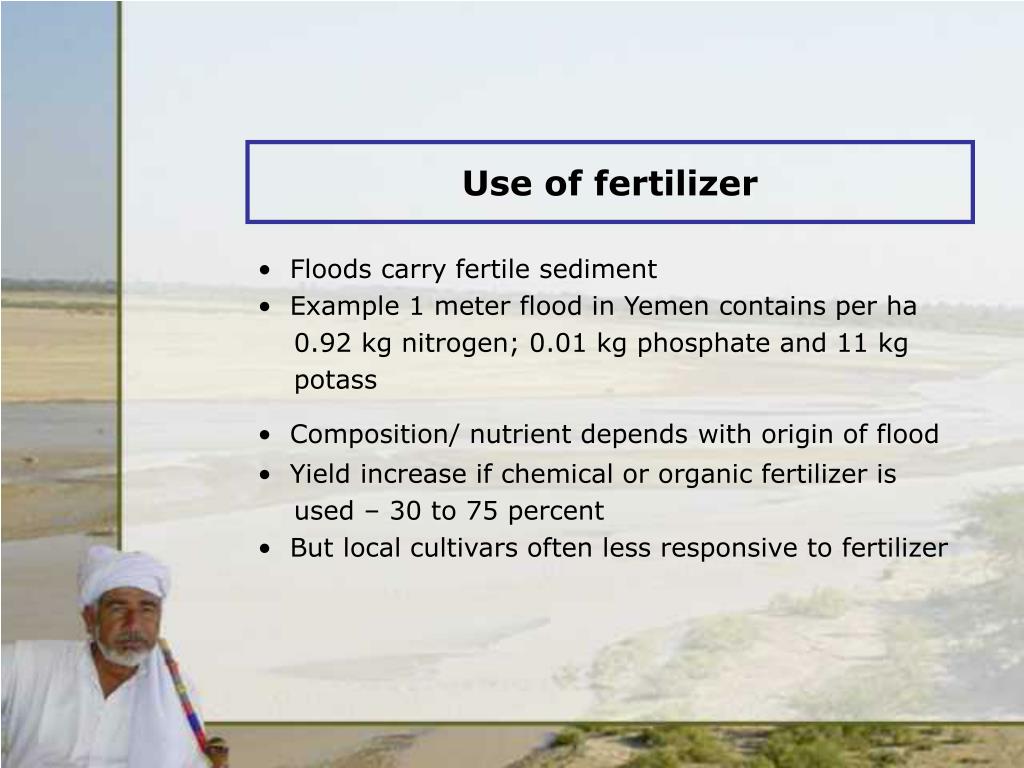 Use of fertilizer

• Floods carry fertile sediment
• Example 1 meter flood in Yemen contains per ha 0.92 kg nitrogen; 0.01 kg phosphate and 11 kg potass
• Composition/ nutrient depends with origin of flood
• Yield increase if chemical or organic fertilizer is used – 30 to 75 percent
• But local cultivars often less responsive to fertilizer